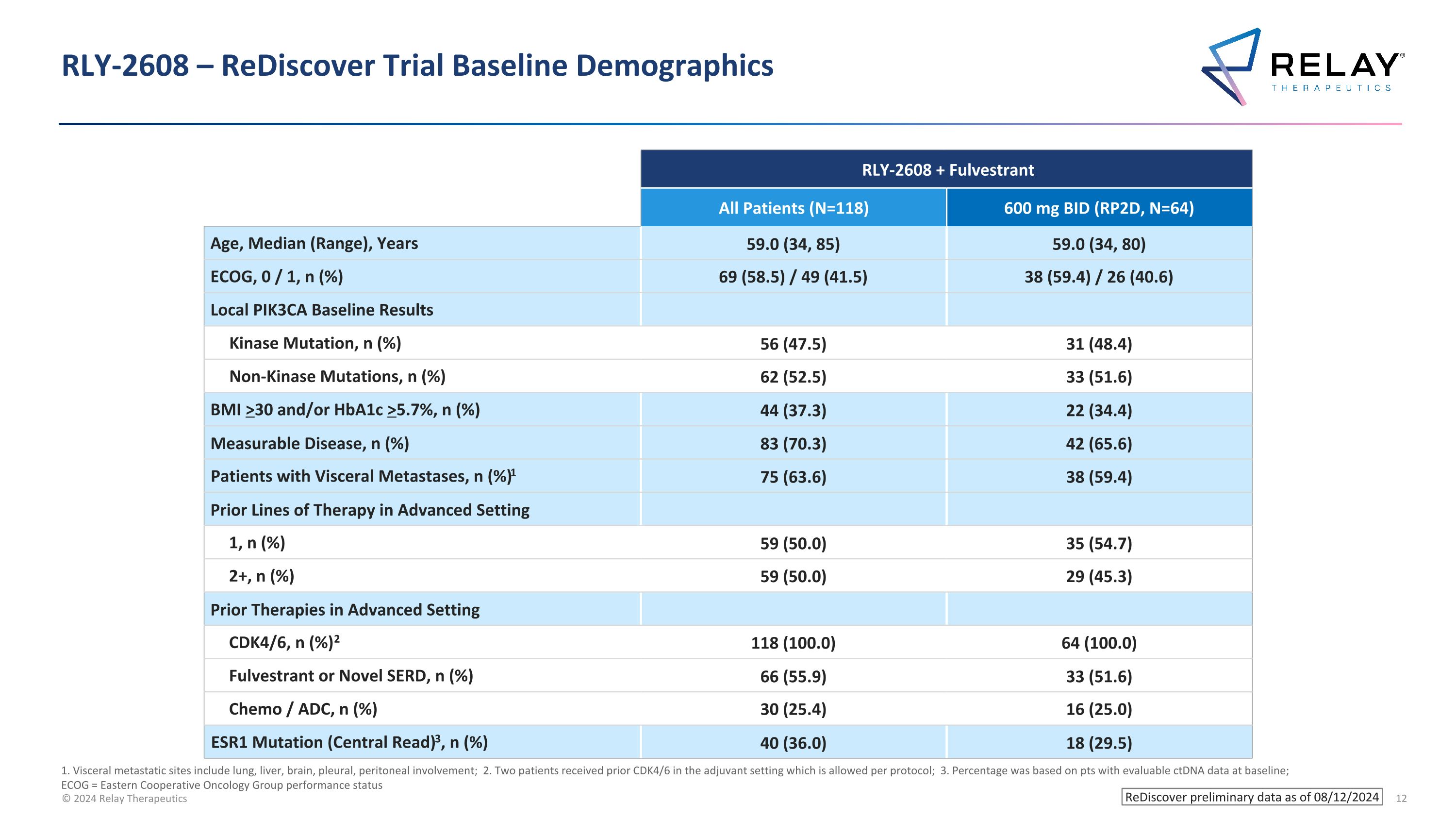 RLY-2608 – ReDiscover Trial Baseline Demographics

RELAY® THERAPEUTICS

| | RLY-2608 + Fulvestrant | |
|---|---|---|
| | All Patients (N=118) | 600 mg BID (RP2D, N=64) |
| Age, Median (Range), Years | 59.0 (34, 85) | 59.0 (34, 80) |
| ECOG, 0 / 1, n (%) | 69 (58.5) / 49 (41.5) | 38 (59.4) / 26 (40.6) |
| Local PIK3CA Baseline Results | | |
| Kinase Mutation, n (%) | 56 (47.5) | 31 (48.4) |
| Non-Kinase Mutations, n (%) | 62 (52.5) | 33 (51.6) |
| BMI $\geq$30 and/or HbA1c $\geq$5.7%, n (%) | 44 (37.3) | 22 (34.4) |
| Measurable Disease, n (%) | 83 (70.3) | 42 (65.6) |
| Patients with Visceral Metastases, n (%)$^1$ | 75 (63.6) | 38 (59.4) |
| Prior Lines of Therapy in Advanced Setting | | |
| 1, n (%) | 59 (50.0) | 35 (54.7) |
| 2+, n (%) | 59 (50.0) | 29 (45.3) |
| Prior Therapies in Advanced Setting | | |
| CDK4/6, n (%)$^2$ | 118 (100.0) | 64 (100.0) |
| Fulvestrant or Novel SERD, n (%) | 66 (55.9) | 33 (51.6) |
| Chemo / ADC, n (%) | 30 (25.4) | 16 (25.0) |
| ESR1 Mutation (Central Read)$^3$, n (%) | 40 (36.0) | 18 (29.5) |

1. Visceral metastatic sites include lung, liver, brain, pleural, peritoneal involvement; 2. Two patients received prior CDK4/6 in the adjuvant setting which is allowed per protocol; 3. Percentage was based on pts with evaluable ctDNA data at baseline;
ECOG = Eastern Cooperative Oncology Group performance status
© 2024 Relay Therapeutics

ReDiscover preliminary data as of 08/12/2024

12